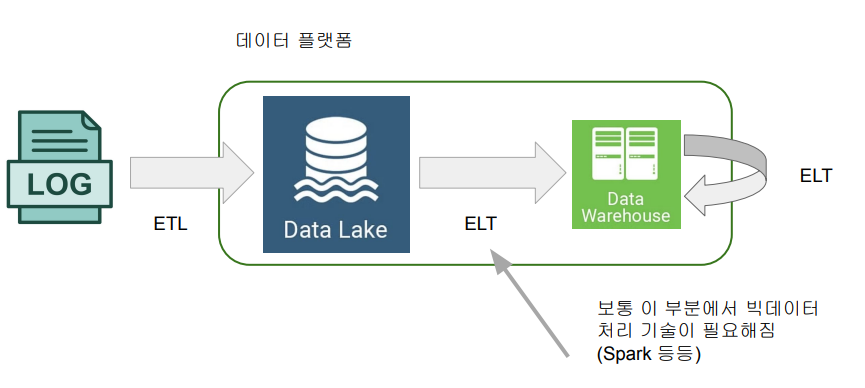 데이터 플랫폼

LOG

ETL

Data Lake

ELT

Data Warehouse

ELT

보통 이 부분에서 빅데이터 처리 기술이 필요해짐 (Spark 등등)